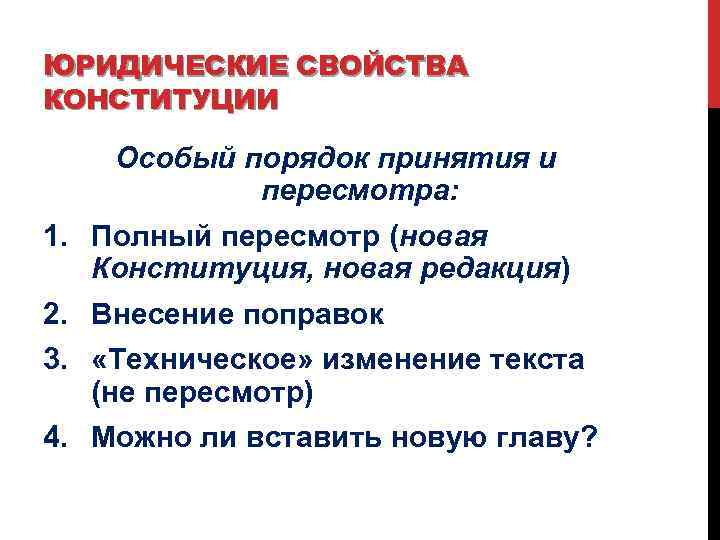 ЮРИДИЧЕСКИЕ СВОЙСТВА КОНСТИТУЦИИ

Особый порядок принятия и пересмотра:

1. Полный пересмотр (новая Конституция, новая редакция)
2. Внесение поправок
3. «Техническое» изменение текста (не пересмотр)
4. Можно ли вставить новую главу?